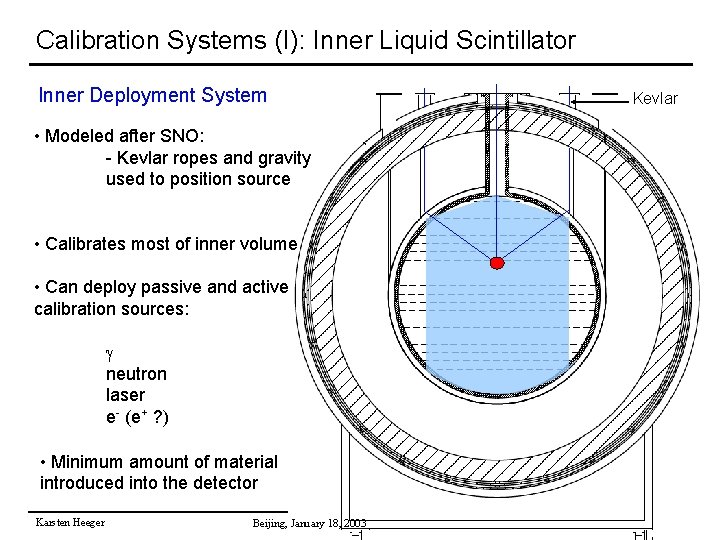 Calibration Systems (I): Inner Liquid Scintillator

Inner Deployment System

• Modeled after SNO:
- Kevlar ropes and gravity used to position source

• Calibrates most of inner volume

• Can deploy passive and active calibration sources:

$\gamma$
neutron
laser
$e^-$ ($e^+$ ?)

• Minimum amount of material introduced into the detector

Kevlar

Karsten Heeger

Beijing, January 18, 2003